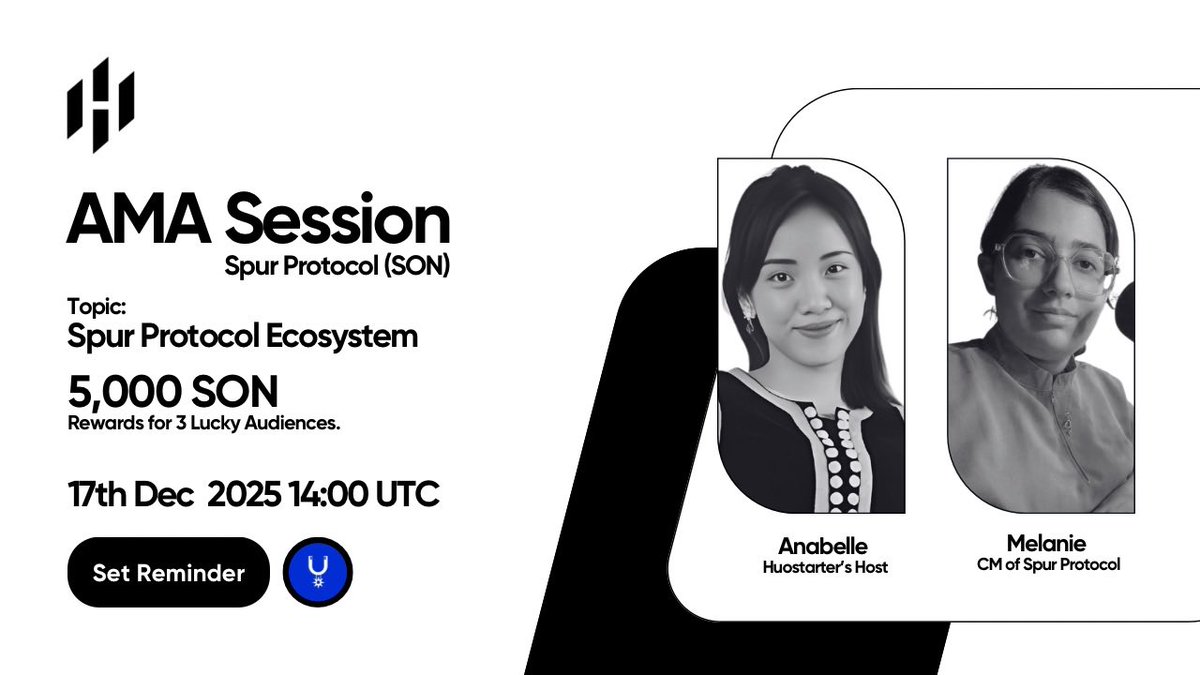 AMA Session
Spur Protocol (SON)

Topic:
Spur Protocol Ecosystem

5,000 SON
Rewards for 3 Lucky Audiences.

17th Dec 2025 14:00 UTC

Set Reminder

Anabelle
Huostarter's Host

Melanie
CM of Spur Protocol